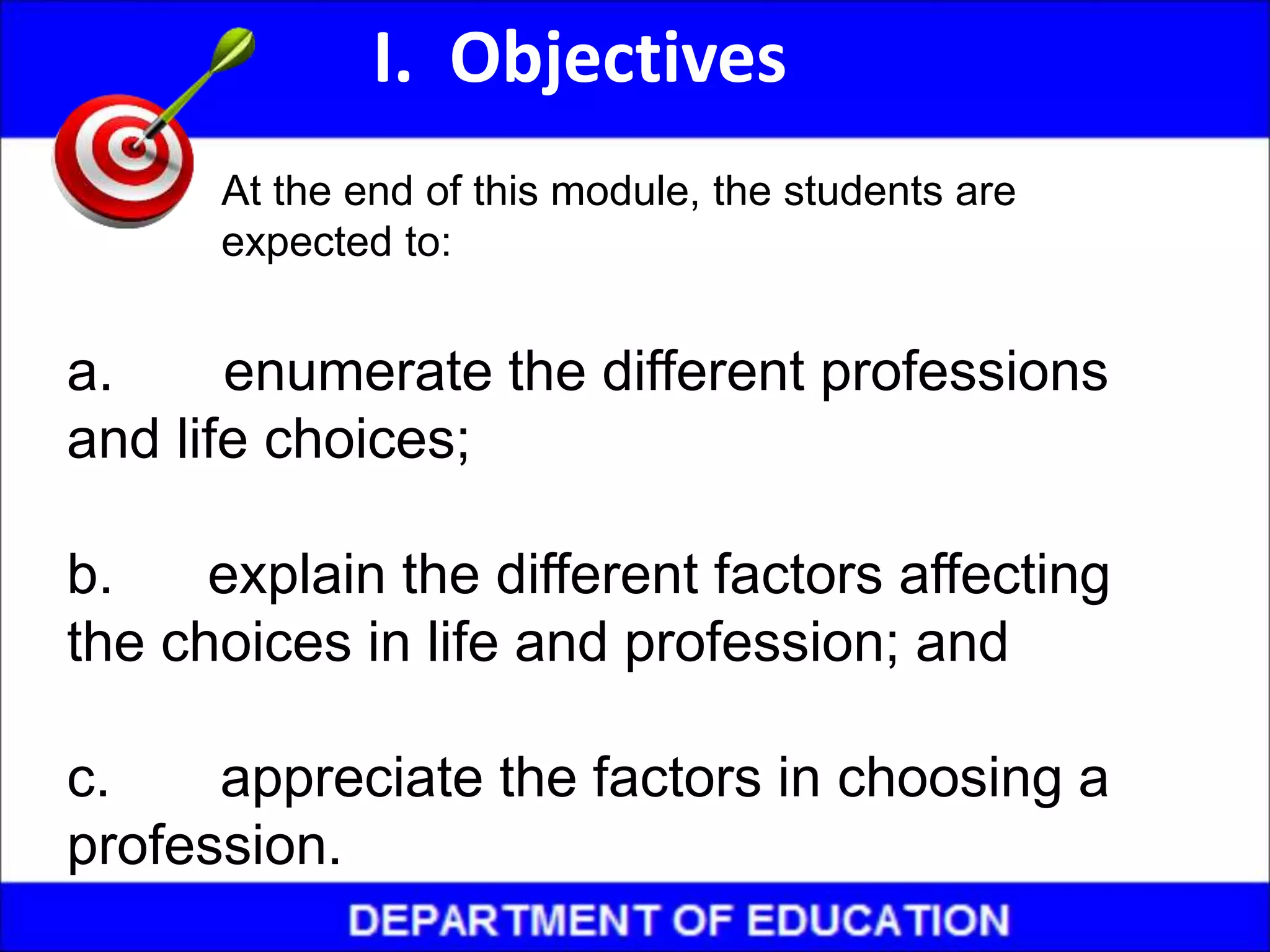 I. Objectives

At the end of this module, the students are expected to:

a. enumerate the different professions and life choices;

b. explain the different factors affecting the choices in life and profession; and

c. appreciate the factors in choosing a profession.

DEPARTMENT OF EDUCATION